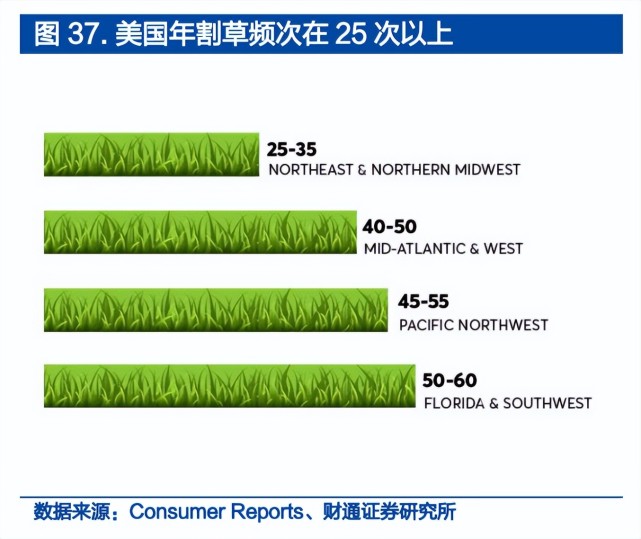 图 37. 美国年割草频次在 25 次以上

25-35
NORTHEAST & NORTHERN MIDWEST

40-50
MID-ATLANTIC & WEST

45-55
PACIFIC NORTHWEST

50-60
FLORIDA & SOUTHWEST

数据来源：Consumer Reports、财通证券研究所